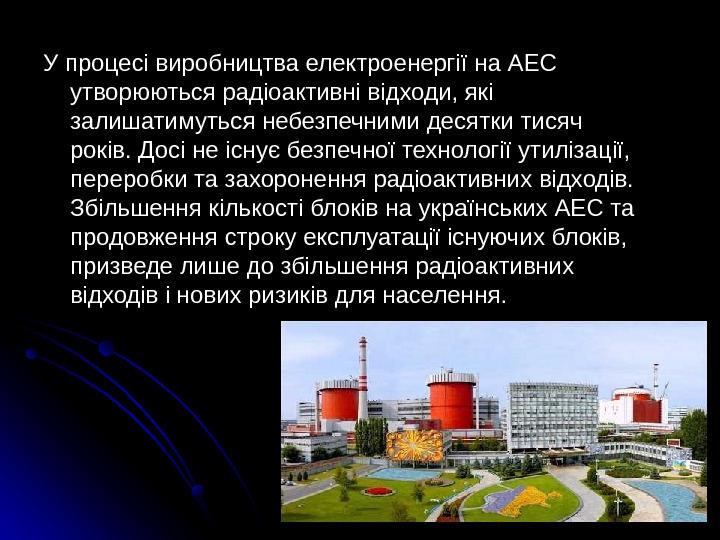 У процесі виробництва електроенергії на АЕС утворюються радіоактивні відходи, які залишатимуться небезпечними десятки тисяч років. Досі не існує безпечної технології утилізації, переробки та захоронення радіоактивних відходів. Збільшення кількості блоків на українських АЕС та продовження строку експлуатації існуючих блоків, призведе лише до збільшення радіоактивних відходів і нових ризиків для населення.